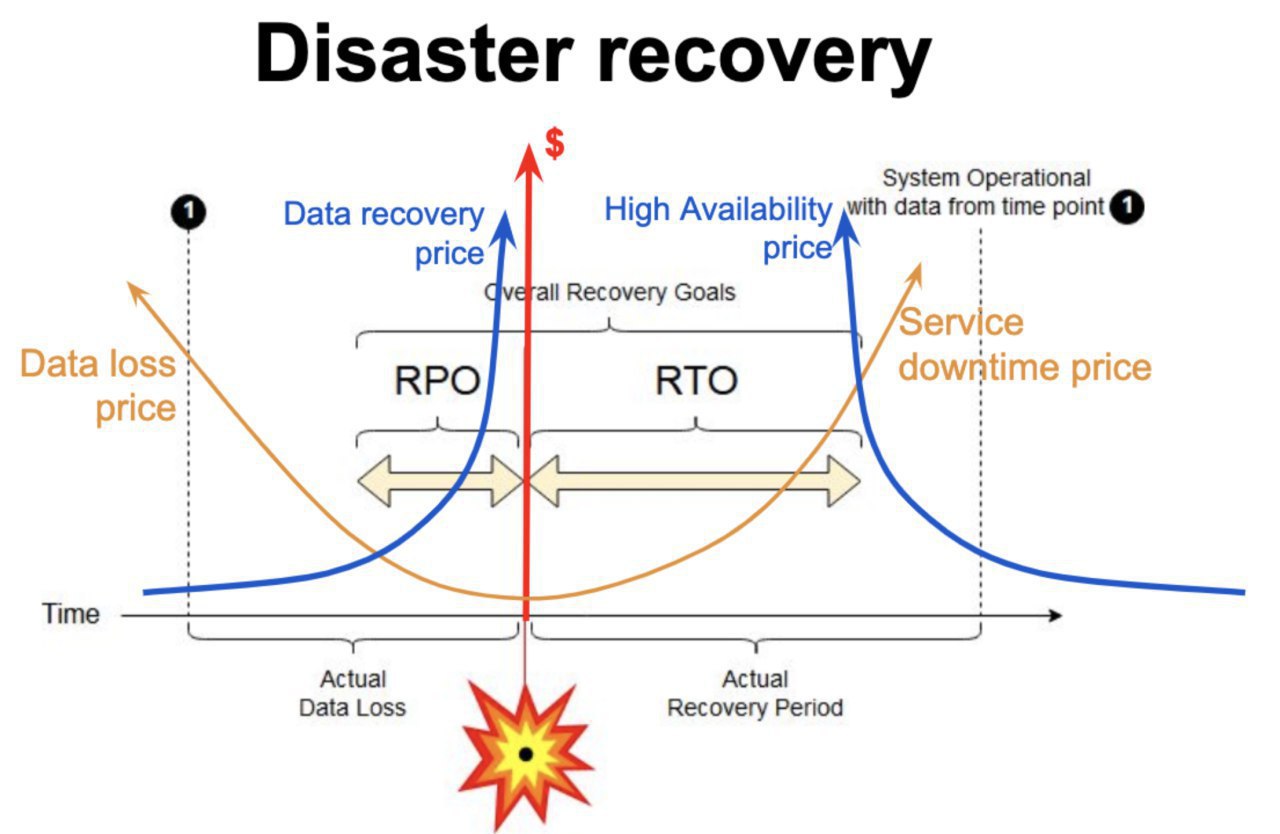 Disaster recovery

$

1

Data recovery price

High Availability price

System Operational with data from time point 1

Overall Recovery Goals

Data loss price

Service downtime price

RPO

RTO

Time

Actual Data Loss

Actual Recovery Period